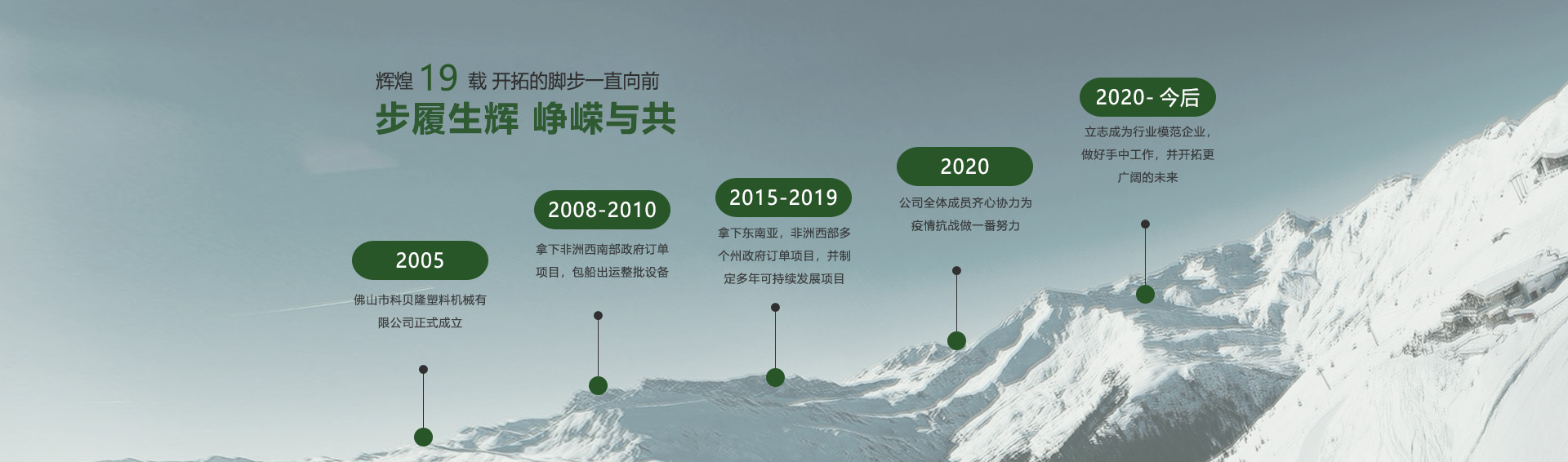 辉煌 19 载 开拓的脚步一直向前

步履生辉 峥嵘与共

2005

佛山市科贝隆塑料机械有限公司正式成立

2008-2010

拿下非洲西南部政府订单项目，包船出运整批设备

2015-2019

拿下东南亚，非洲西部多个州政府订单项目，并制定多年可持续发展项目

2020

公司全体成员齐心协力为疫情抗战做一番努力

2020- 今后

立志成为行业模范企业，做好手中工作，并开拓更广阔的未来